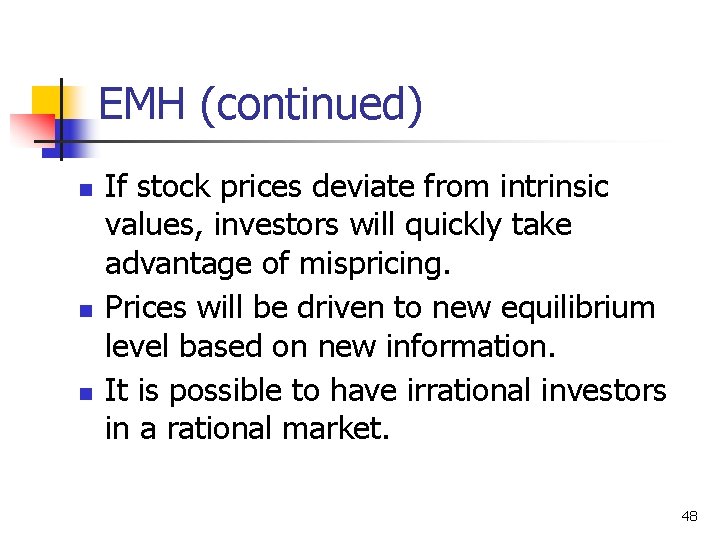 EMH (continued)

- If stock prices deviate from intrinsic values, investors will quickly take advantage of mispricing.
- Prices will be driven to new equilibrium level based on new information.
- It is possible to have irrational investors in a rational market.

48